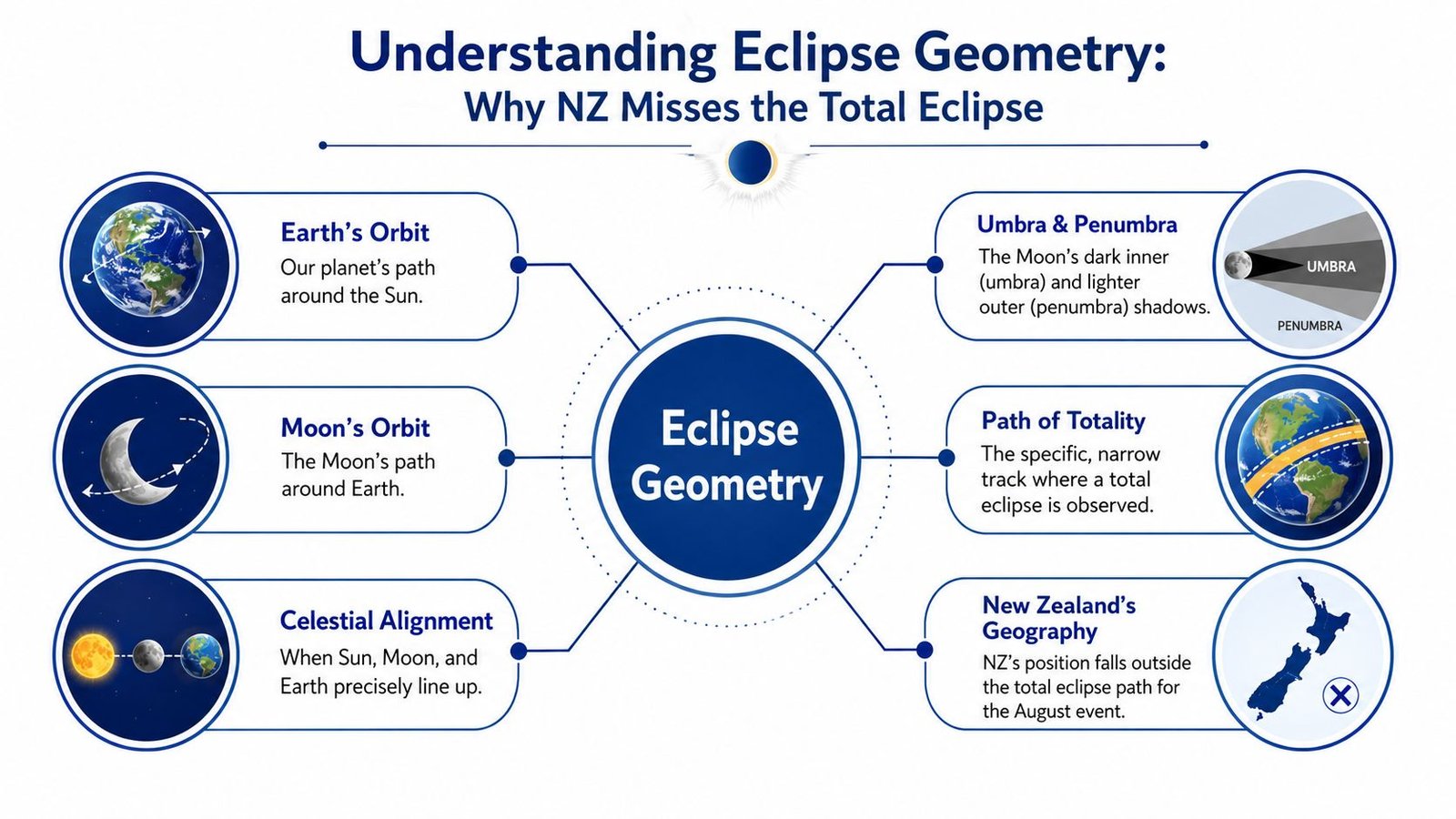 Understanding Eclipse Geometry:
Why NZ Misses the Total Eclipse

Earth's Orbit
Our planet's path around the Sun.

Moon's Orbit
The Moon's path around Earth.

Celestial Alignment
When Sun, Moon, and Earth precisely line up.

Eclipse Geometry

Umbra & Penumbra
The Moon's dark inner (umbra) and lighter outer (penumbra) shadows.

UMBRA
PENUMBRA

Path of Totality
The specific, narrow track where a total eclipse is observed.

New Zealand's Geography
NZ's position falls outside the total eclipse path for the August event.